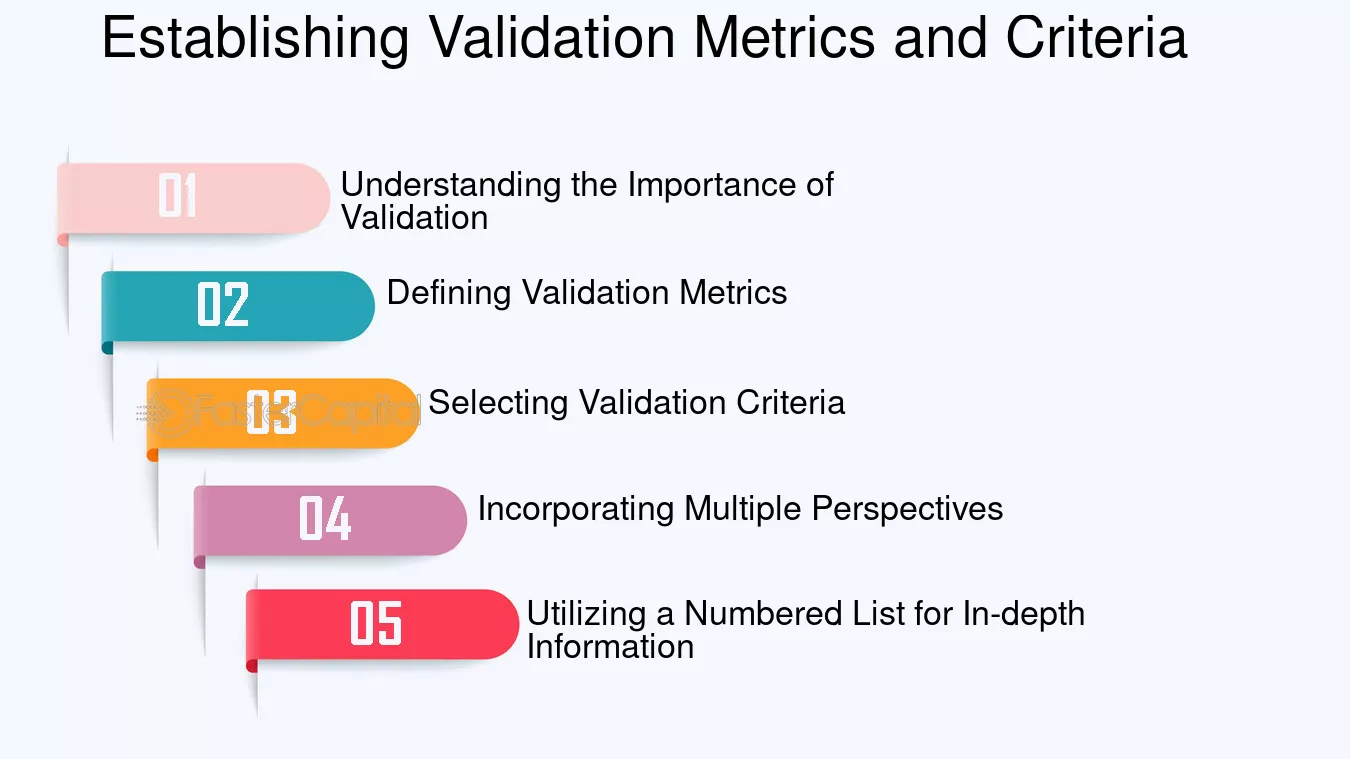 Establishing Validation Metrics and Criteria

01
Understanding the Importance of Validation

02
Defining Validation Metrics

03
Selecting Validation Criteria

04
Incorporating Multiple Perspectives

05
Utilizing a Numbered List for In-depth Information

FasterCapital